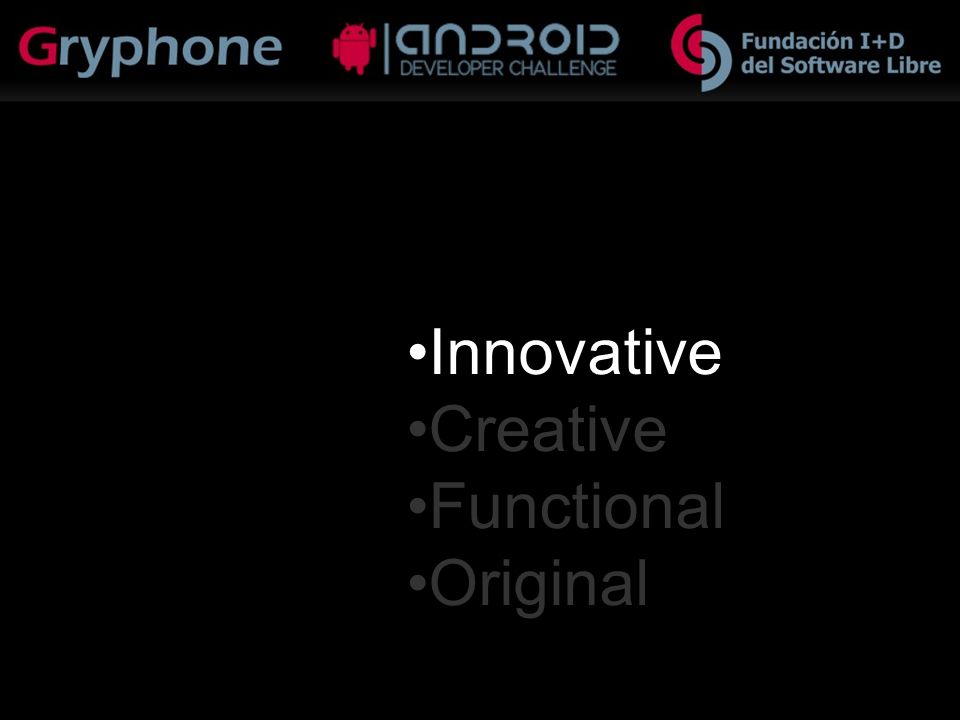 Gryphone

ANDROID
DEVELOPER CHALLENGE

Fundación I+D
del Software Libre

•Innovative
•Creative
•Functional
•Original